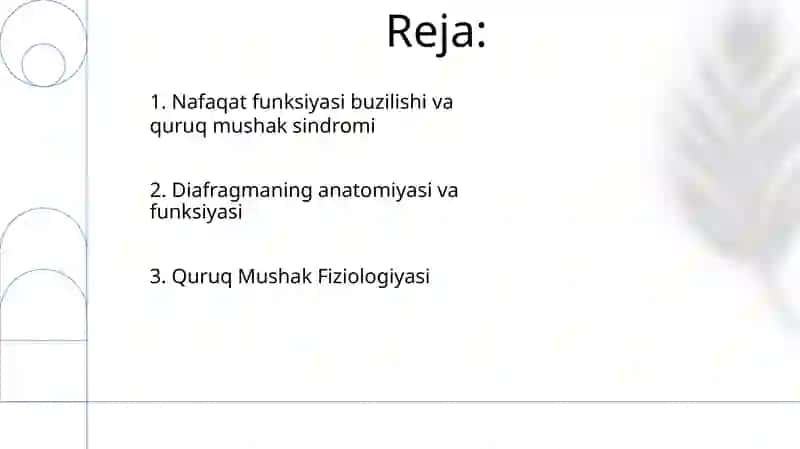 Reja:

1. Nafaqat funksiyasi buzilishi va quruq mushak sindromi

2. Diafragmaning anatomiyasi va funksiyasi

3. Quruq Mushak Fiziologiyasi